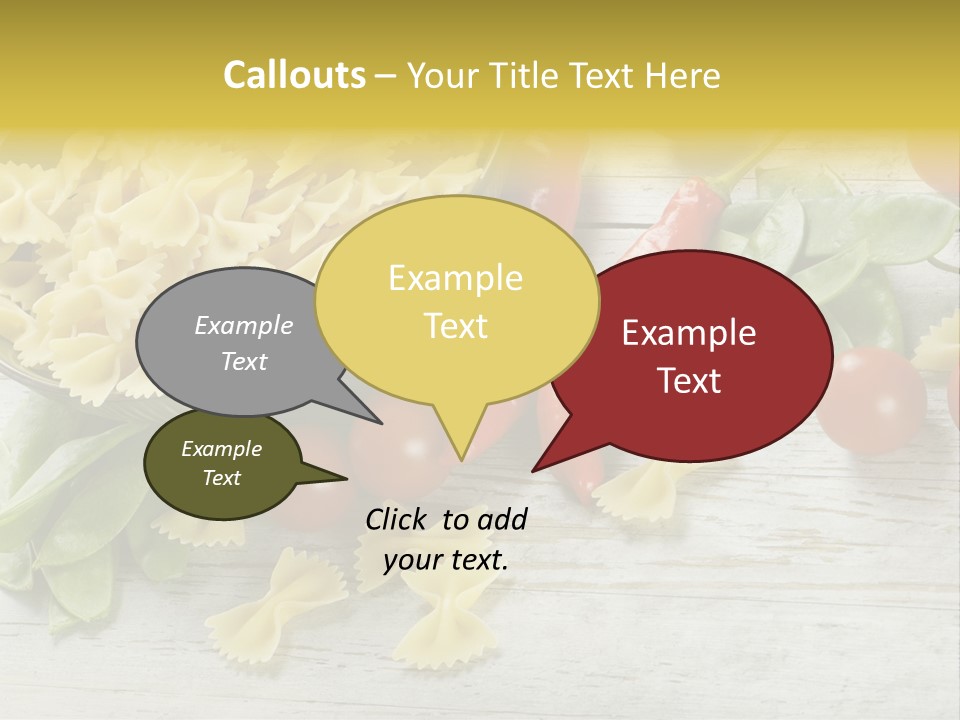 Callouts – Your Title Text Here

Example Text

Example Text

Example Text

Example Text

Click to add your text.